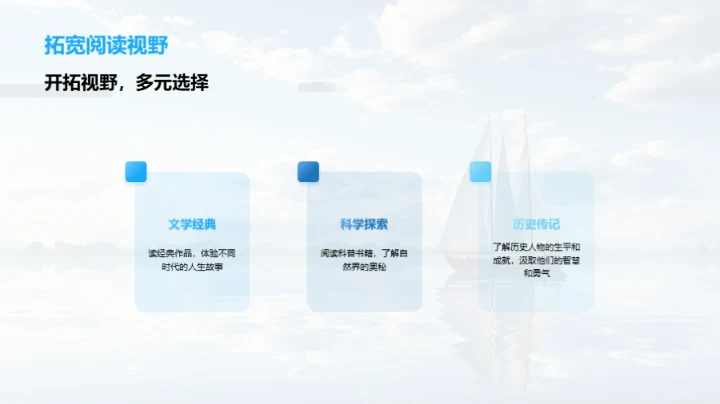 拓宽阅读视野

开拓视野，多元选择

文学经典

读经典作品，体验不同时代的人生故事

科学探索

阅读科普书籍，了解自然界的奥秘

历史传记

了解历史人物的生平和成就，汲取他们的智慧和勇气